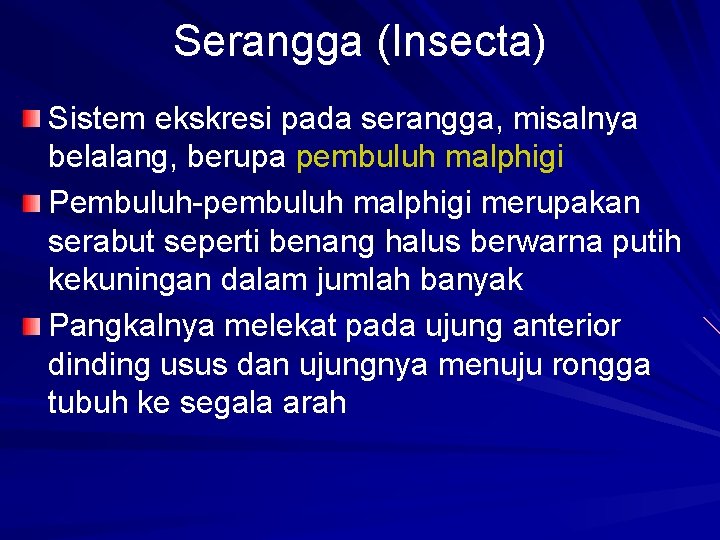 Serangga (Insecta)

Sistem ekskresi pada serangga, misalnya belalang, berupa pembuluh malphigi

Pembuluh-pembuluh malphigi merupakan serabut seperti benang halus berwarna putih kekuningan dalam jumlah banyak

Pangkalnya melekat pada ujung anterior dinding usus dan ujungnya menuju rongga tubuh ke segala arah